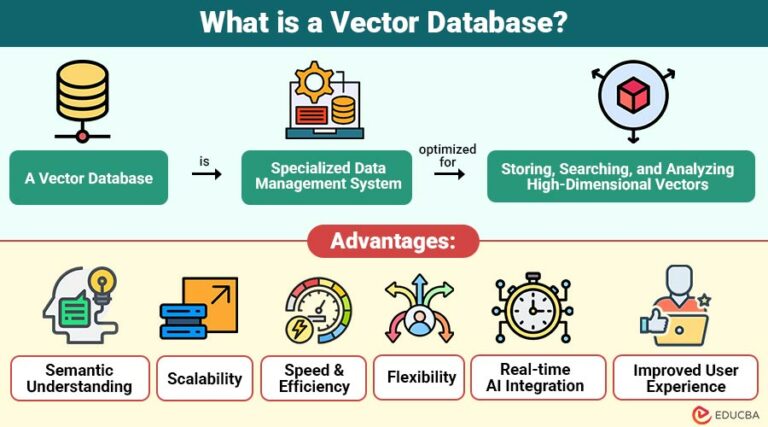 What is a Vector Database?

A Vector Database

is

Specialized Data Management System

optimized for

Storing, Searching, and Analyzing High-Dimensional Vectors

Advantages:

Semantic Understanding

Scalability

Speed & Efficiency

Flexibility

Real-time AI Integration

Improved User Experience

EDUCBA